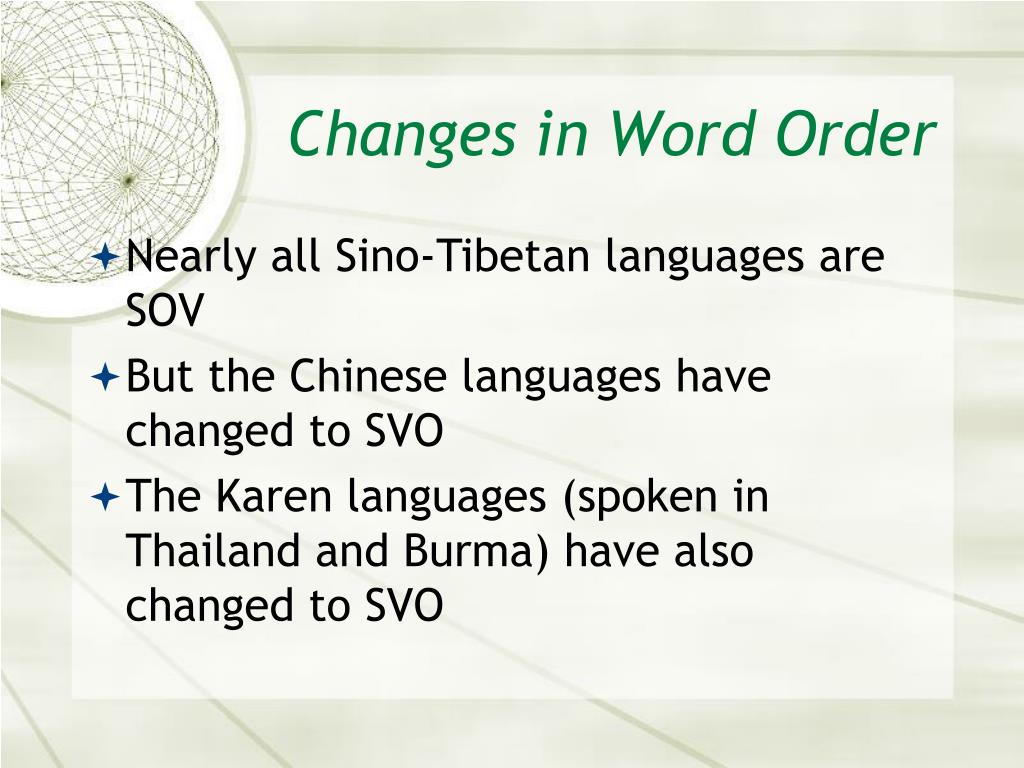 Changes in Word Order

Nearly all Sino-Tibetan languages are SOV

But the Chinese languages have changed to SVO

The Karen languages (spoken in Thailand and Burma) have also changed to SVO